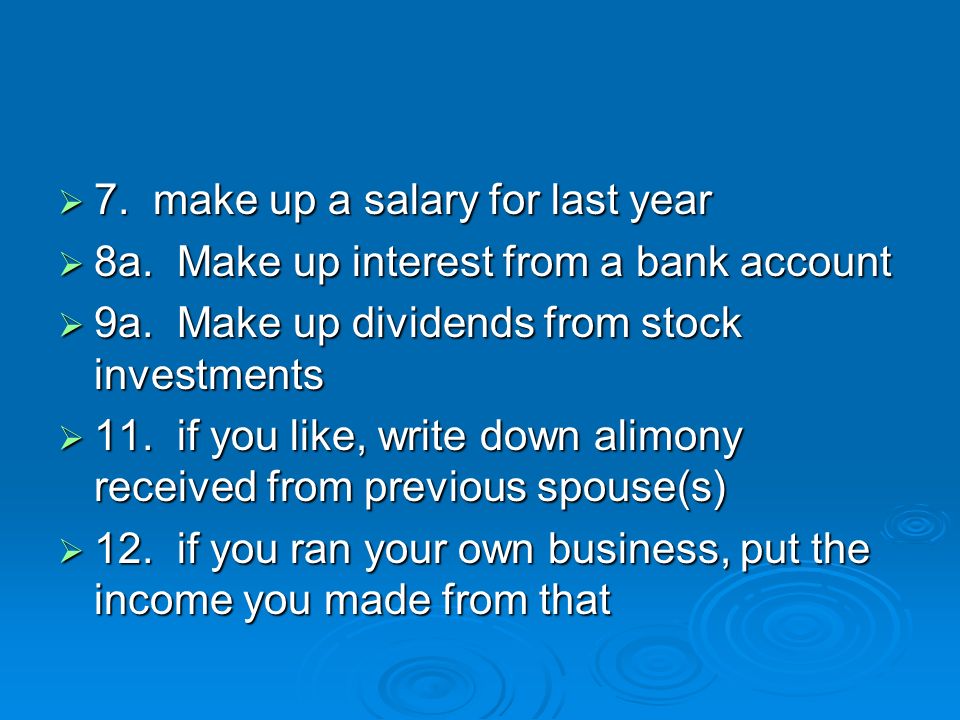 7. make up a salary for last year

8a. Make up interest from a bank account

9a. Make up dividends from stock investments

11. if you like, write down alimony received from previous spouse(s)

12. if you ran your own business, put the income you made from that